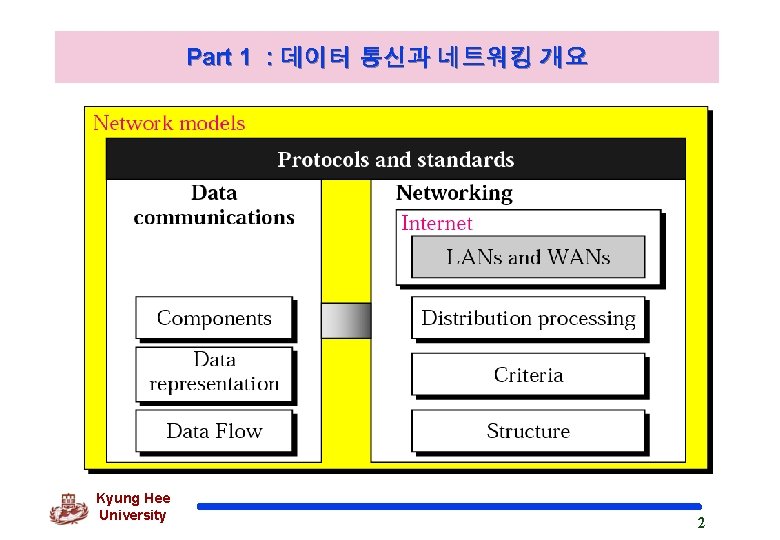 Part 1 : 데이터 통신과 네트워킹 개요

Network models

Protocols and standards

Data communications

Components

Data representation

Data Flow

Networking

Internet

LANs and WANs

Distribution processing

Criteria

Structure

Kyung Hee University

2